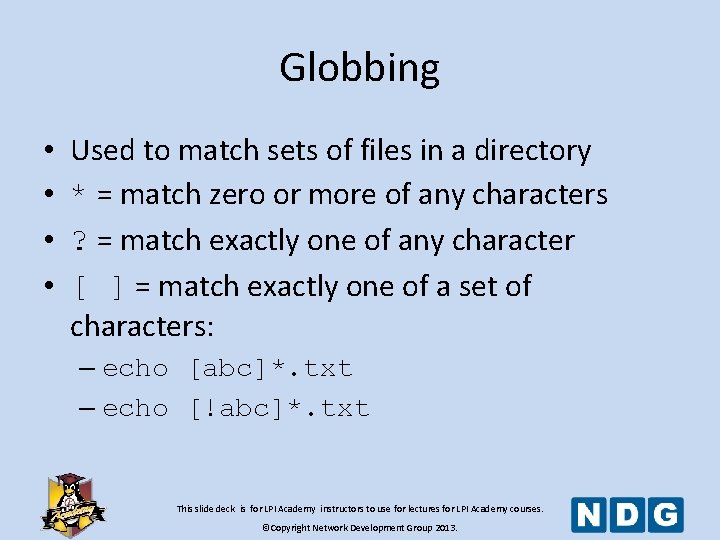 Globbing

• Used to match sets of files in a directory
• * = match zero or more of any characters
• ? = match exactly one of any character
• [ ] = match exactly one of a set of characters:
– echo [abc]*.txt
– echo [!abc]*.txt

Academy

This slide deck is for LPI Academy instructors to use for lectures for LPI Academy courses.
©Copyright Network Development Group 2013.

NDG